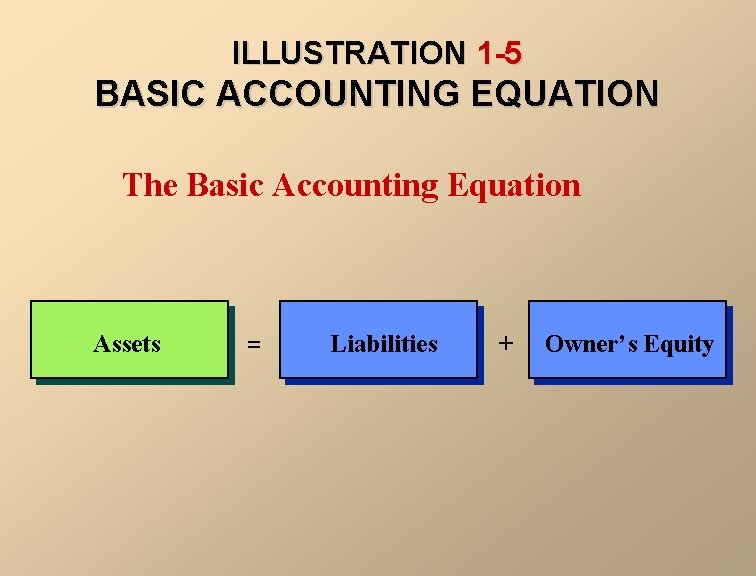 ILLUSTRATION 1-5
BASIC ACCOUNTING EQUATION

The Basic Accounting Equation

Assets = Liabilities + Owner's Equity